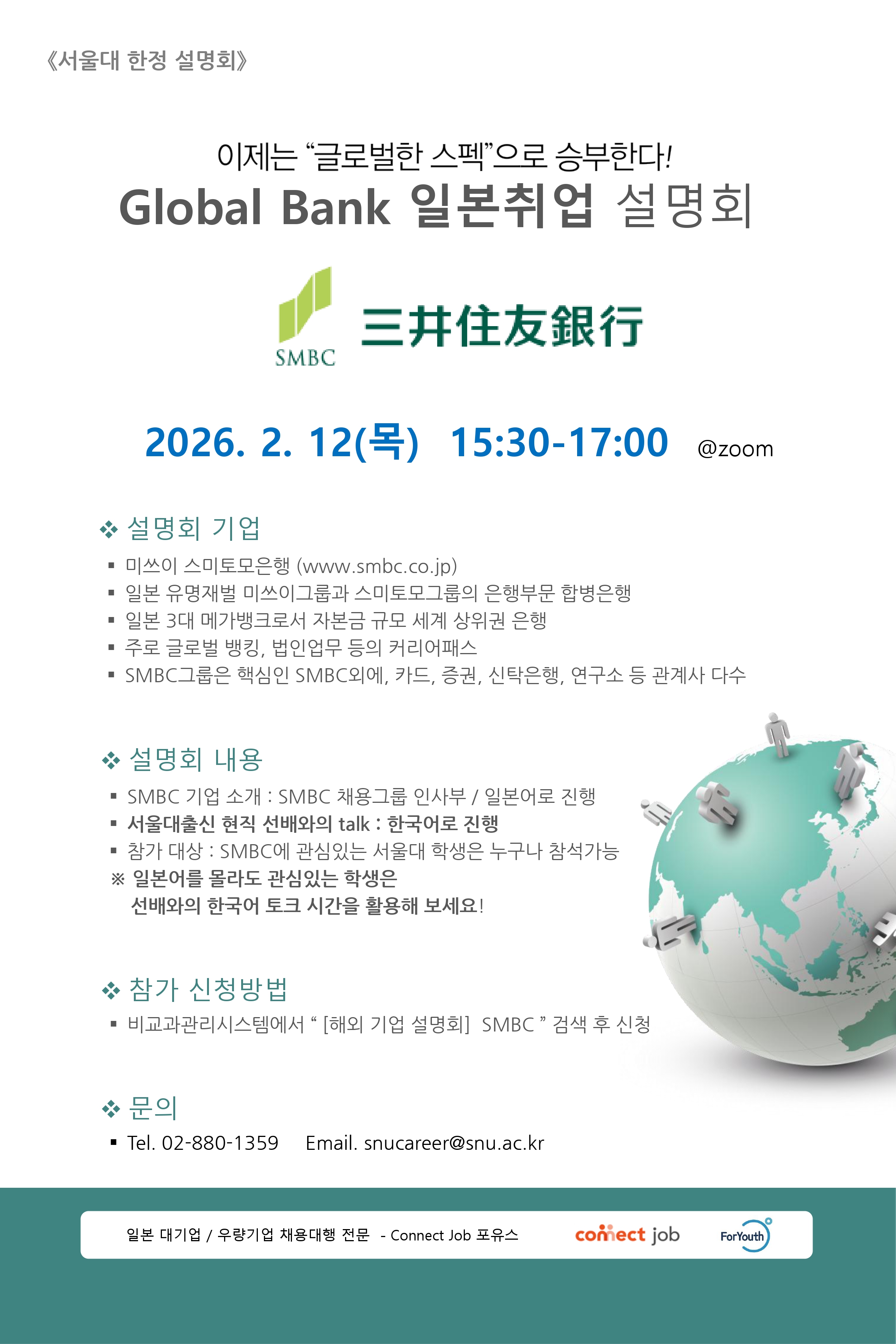 《서울대 한정 설명회》

이제는 “글로벌한 스펙”으로 승부한다!
Global Bank 일본취업 설명회

SMBC 三井住友銀行

2026. 2. 12(목) 15:30-17:00 @zoom

❖ 설명회 기업
▪ 미쓰이 스미토모은행 (www.smbc.co.jp)
▪ 일본 유명재벌 미쓰이그룹과 스미토모그룹의 은행부문 합병은행
▪ 일본 3대 메가뱅크로서 자본금 규모 세계 상위권 은행
▪ 주로 글로벌 뱅킹, 법인업무 등의 커리어패스
▪ SMBC그룹은 핵심인 SMBC외에, 카드, 증권, 신탁은행, 연구소 등 관계사 다수

❖ 설명회 내용
▪ SMBC 기업 소개 : SMBC 채용그룹 인사부 / 일본어로 진행
▪ 서울대출신 현직 선배와의 talk : 한국어로 진행
▪ 참가 대상 : SMBC에 관심있는 서울대 학생은 누구나 참석가능
※ 일본어를 몰라도 관심있는 학생은
선배와의 한국어 토크 시간을 활용해 보세요!

❖ 참가 신청방법
▪ 비교과관리시스템에서 “ [해외 기업 설명회] SMBC ” 검색 후 신청

❖ 문의
▪ Tel. 02-880-1359 Email. snucareer@snu.ac.kr

일본 대기업 / 우량기업 채용대행 전문 - Connect Job 포유스 connect job ForYouth